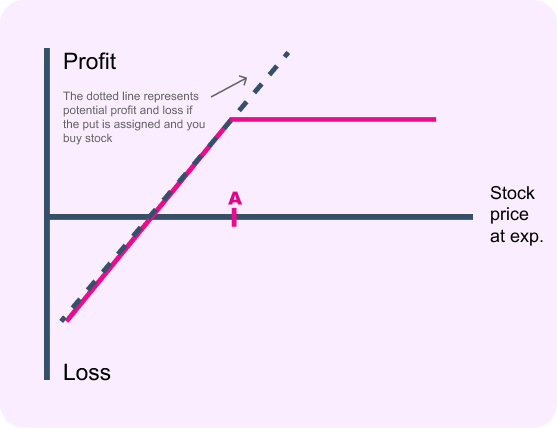 Profit

The dotted line represents potential profit and loss if the put is assigned and you buy stock

A

Stock price at exp.

Loss